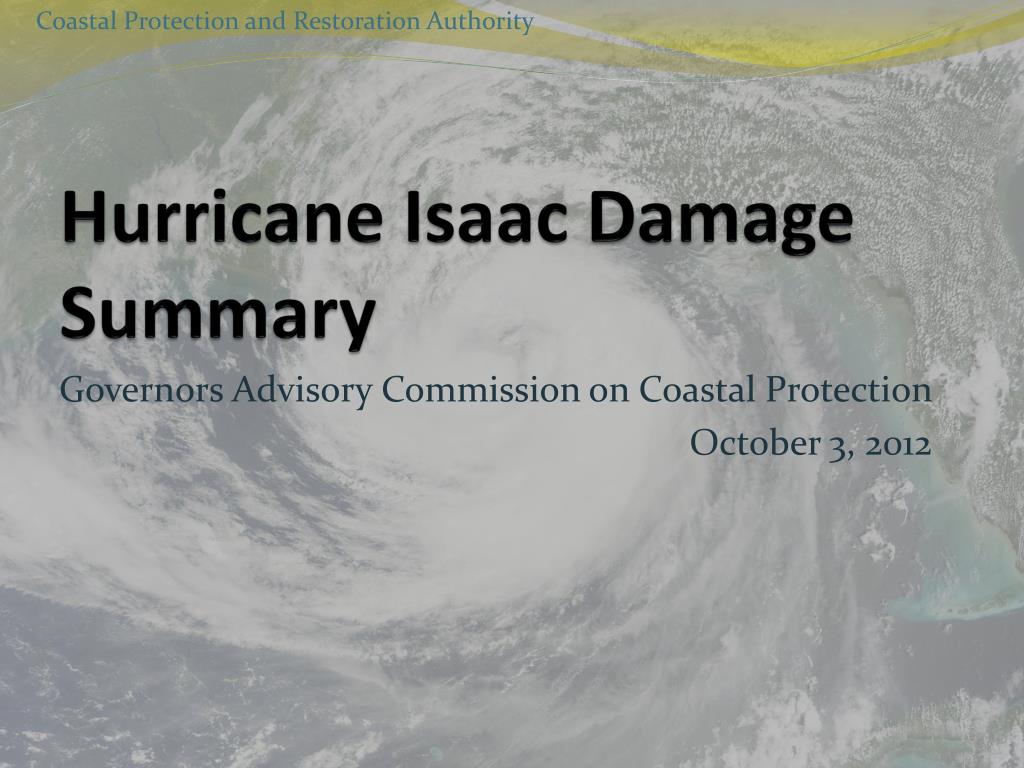 Coastal Protection and Restoration Authority

Hurricane Isaac Damage Summary

Governors Advisory Commission on Coastal Protection

October 3, 2012